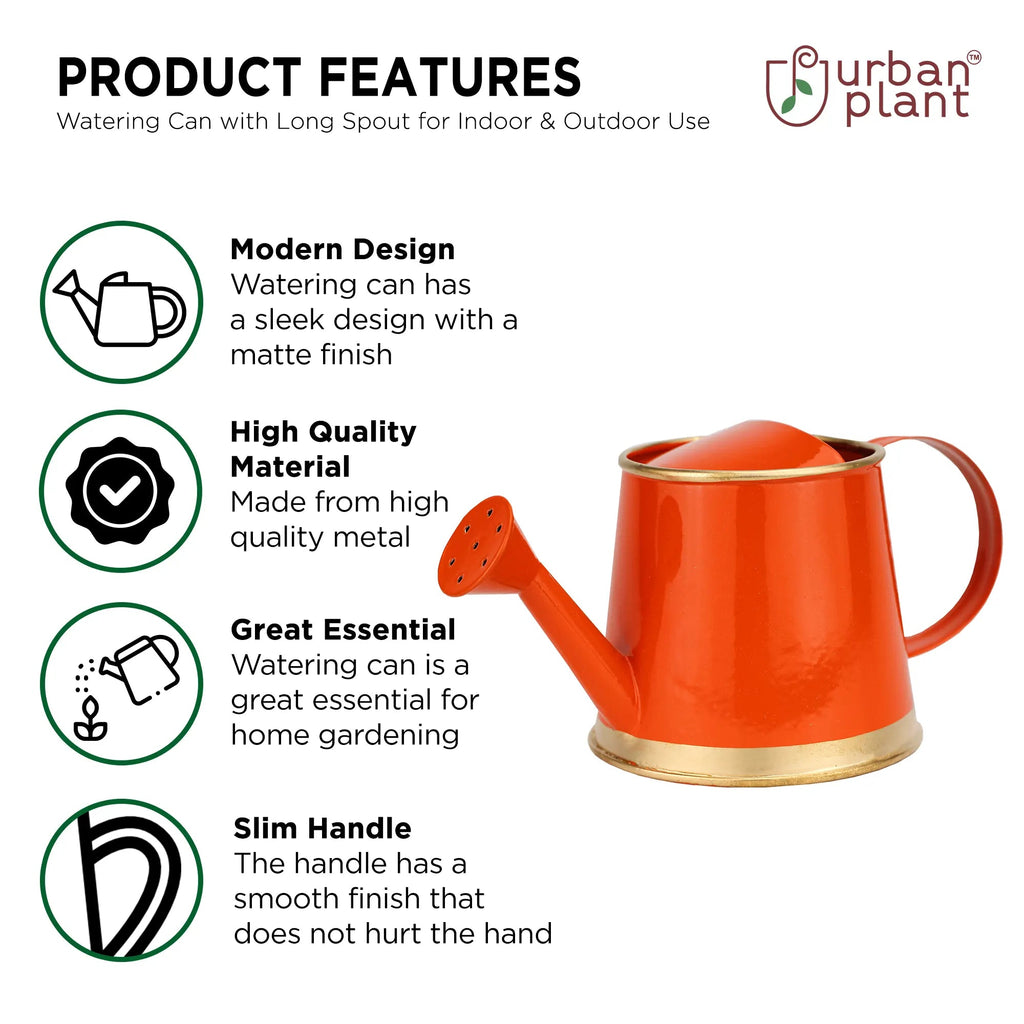 PRODUCT FEATURES
Watering Can with Long Spout for Indoor & Outdoor Use

urban plant™

Modern Design
Watering can has a sleek design with a matte finish

High Quality Material
Made from high quality metal

Great Essential
Watering can is a great essential for home gardening

Slim Handle
The handle has a smooth finish that does not hurt the hand